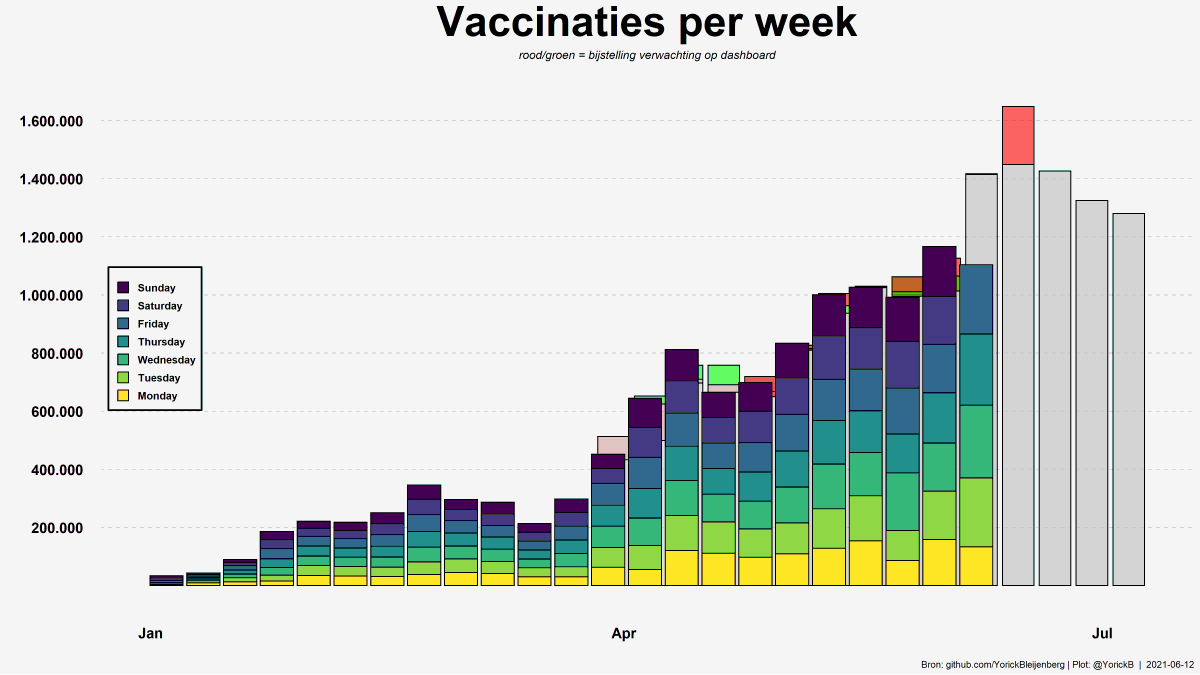 Vaccinaties per week

rood/groen = bijstelling verwachting op dashboard

1.600.000
1.400.000
1.200.000
1.000.000
800.000
600.000
400.000
200.000

Sunday
Saturday
Friday
Thursday
Wednesday
Tuesday
Monday

Jan
Apr
Jul

Bron: github.com/YorickBleijenberg | Plot: @YorickB | 2021-06-12